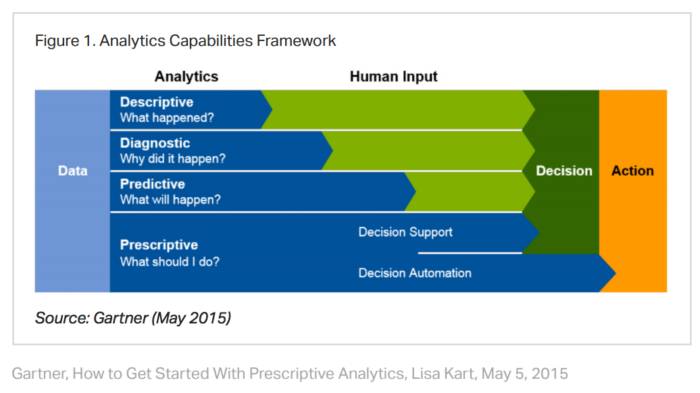 Figure 1. Analytics Capabilities Framework

Analytics

Human Input

Data

Descriptive
What happened?

Diagnostic
Why did it happen?

Predictive
What will happen?

Prescriptive
What should I do?

Decision Support

Decision Automation

Decision

Action

Source: Gartner (May 2015)

Gartner, How to Get Started With Prescriptive Analytics, Lisa Kart, May 5, 2015